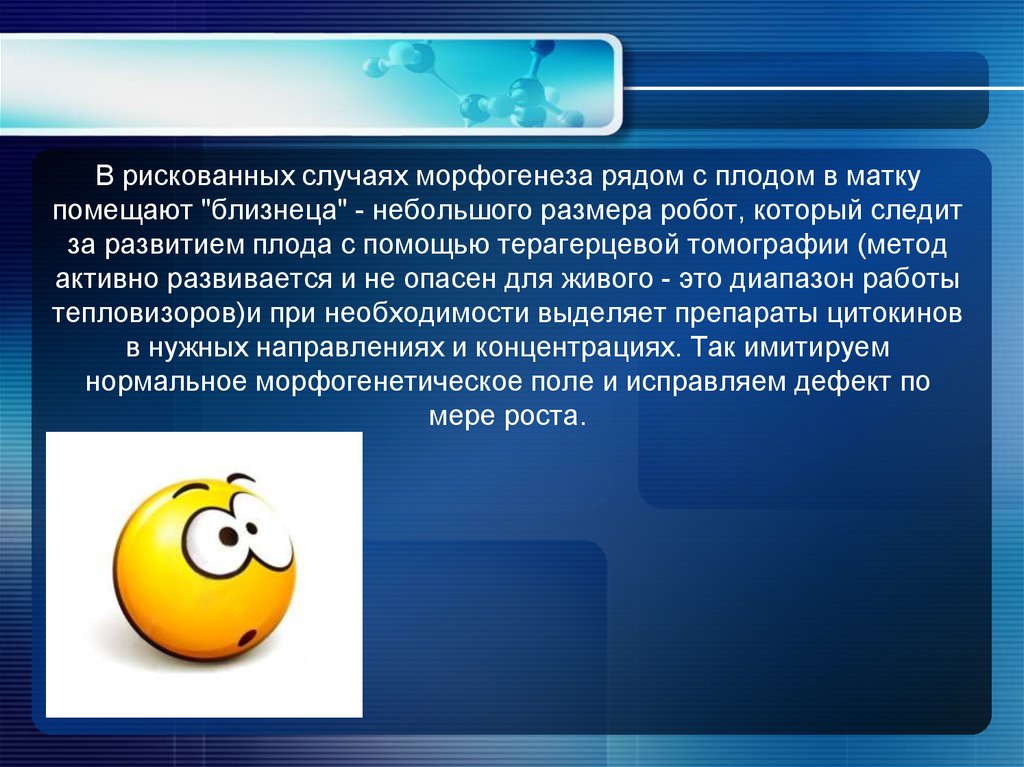 В рискованных случаях морфогенеза рядом с плодом в матку помещают "близнеца" - небольшого размера робот, который следит за развитием плода с помощью терагерцевой томографии (метод активно развивается и не опасен для живого - это диапазон работы тепловизоров)и при необходимости выделяет препараты цитокинов в нужных направлениях и концентрациях. Так имитируем нормальное морфогенетическое поле и исправляем дефект по мере роста.